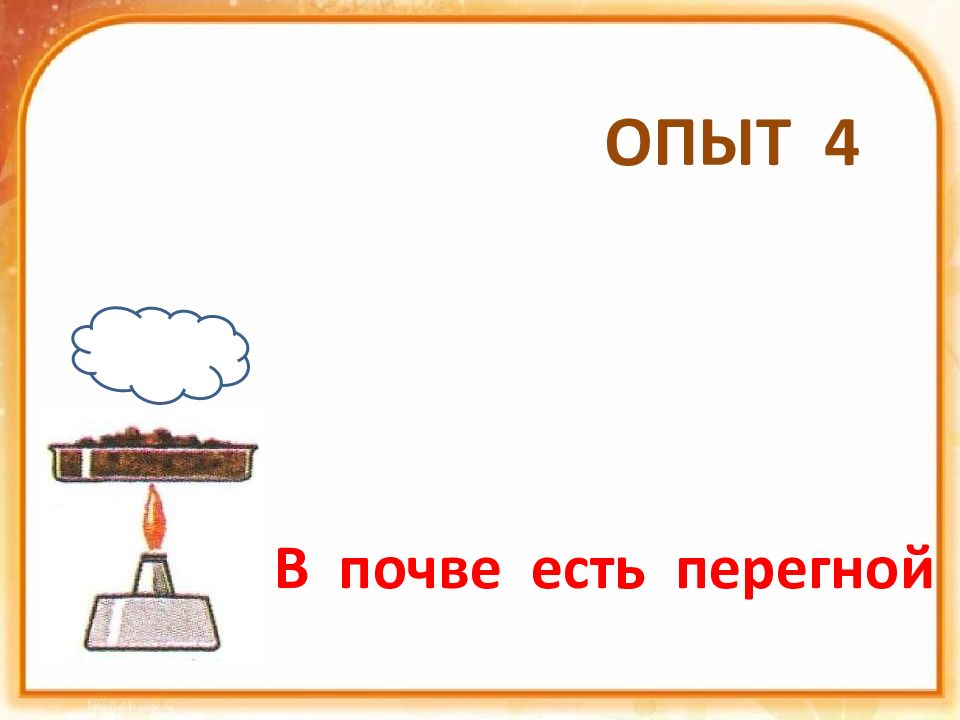 ОПЫТ 4

В почве есть перегной